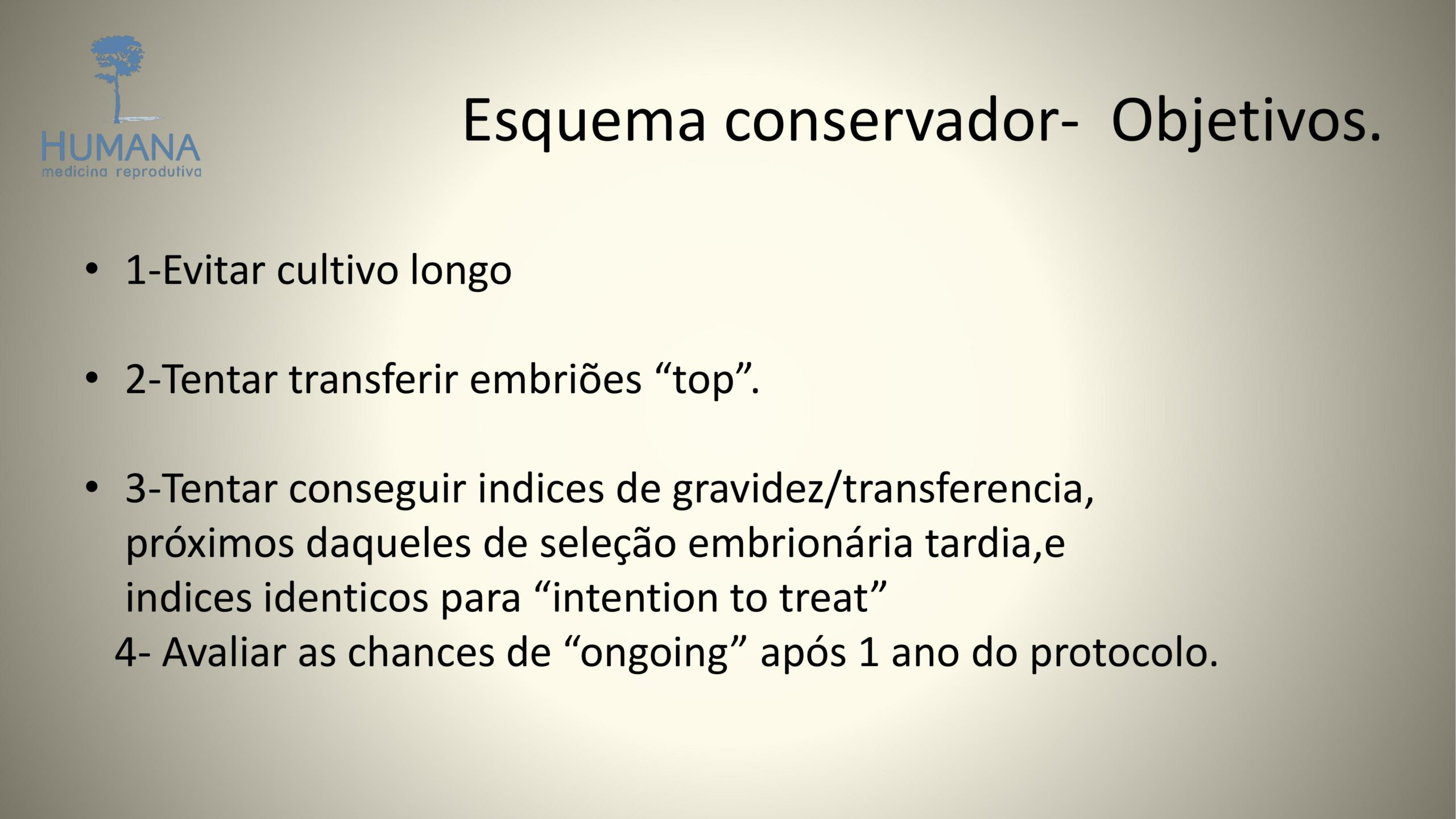 HUMANA
medicina reprodutiva

Esquema conservador- Objetivos.

• 1-Evitar cultivo longo

• 2-Tentar transferir embriões “top”.

• 3-Tentar conseguir indices de gravidez/transferencia, próximos daqueles de seleção embrionária tardia,e indices identicos para “intention to treat”
4- Avaliar as chances de “ongoing” após 1 ano do protocolo.